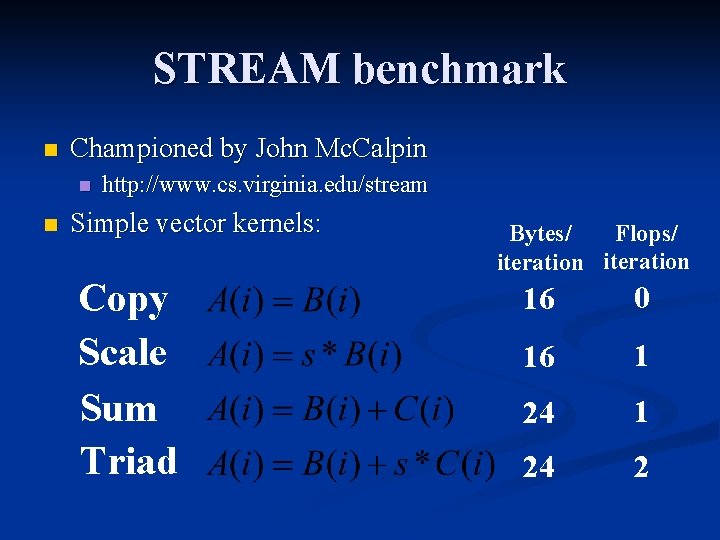 STREAM benchmark

Championed by John McCalpin

http://www.cs.virginia.edu/stream

Simple vector kernels:

| | | Bytes/ iteration | Flops/ iteration |
|---|---|---|---|
| Copy | $A(i) = B(i)$ | 16 | 0 |
| Scale | $A(i) = s * B(i)$ | 16 | 1 |
| Sum | $A(i) = B(i) + C(i)$ | 24 | 1 |
| Triad | $A(i) = B(i) + s * C(i)$ | 24 | 2 |